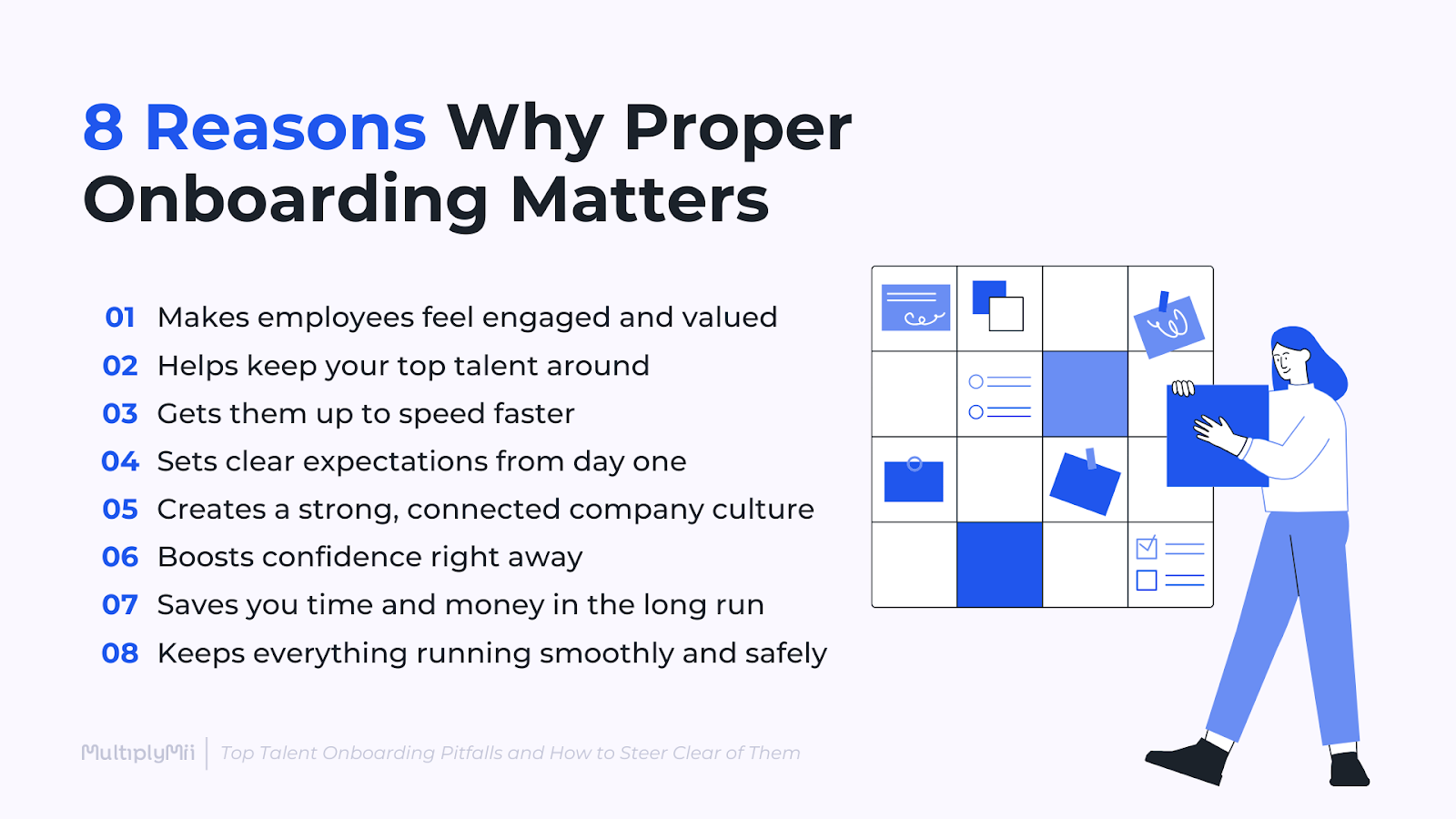 8 Reasons Why Proper Onboarding Matters

01 Makes employees feel engaged and valued
02 Helps keep your top talent around
03 Gets them up to speed faster
04 Sets clear expectations from day one
05 Creates a strong, connected company culture
06 Boosts confidence right away
07 Saves you time and money in the long run
08 Keeps everything running smoothly and safely

MultiplyMii | Top Talent Onboarding Pitfalls and How to Steer Clear of Them